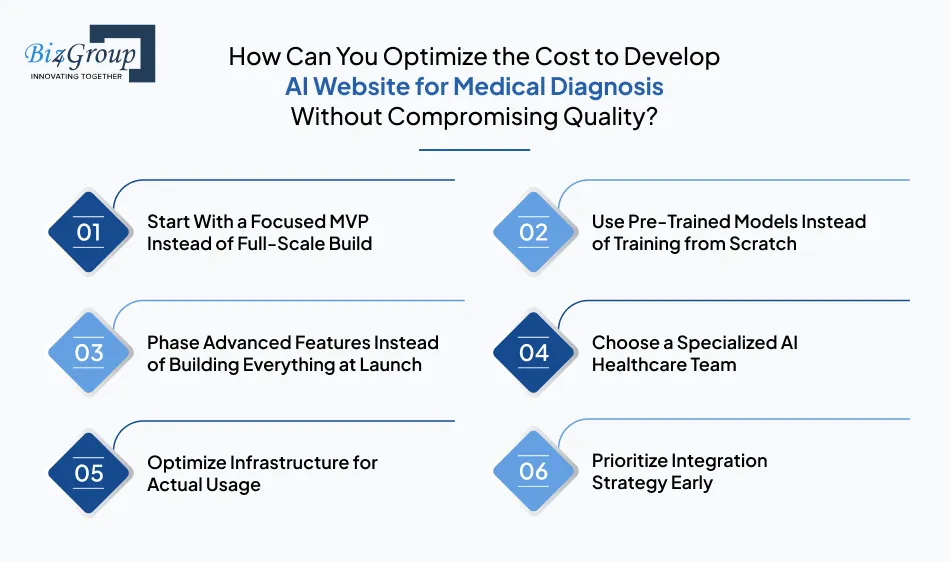 Biz4Group
INNOVATING TOGETHER

How Can You Optimize the Cost to Develop
AI Website for Medical Diagnosis
Without Compromising Quality?

01 Start With a Focused MVP Instead of Full-Scale Build

02 Use Pre-Trained Models Instead of Training from Scratch

03 Phase Advanced Features Instead of Building Everything at Launch

04 Choose a Specialized AI Healthcare Team

05 Optimize Infrastructure for Actual Usage

06 Prioritize Integration Strategy Early